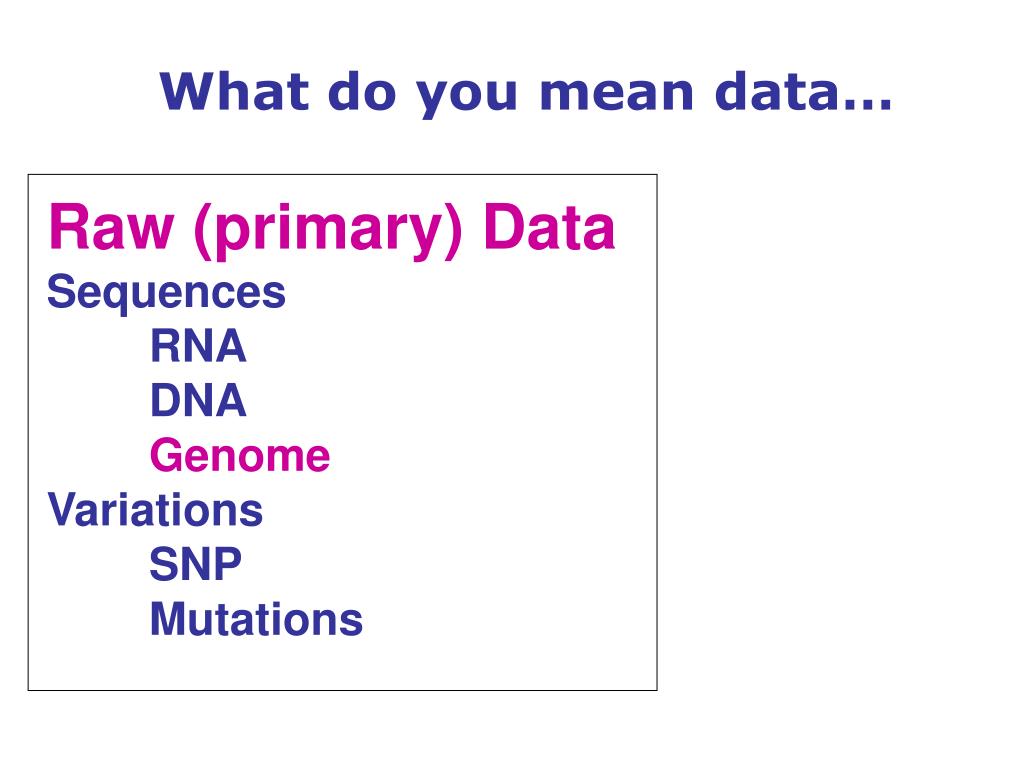 What do you mean data…

Raw (primary) Data
Sequences
RNA
DNA
Genome
Variations
SNP
Mutations